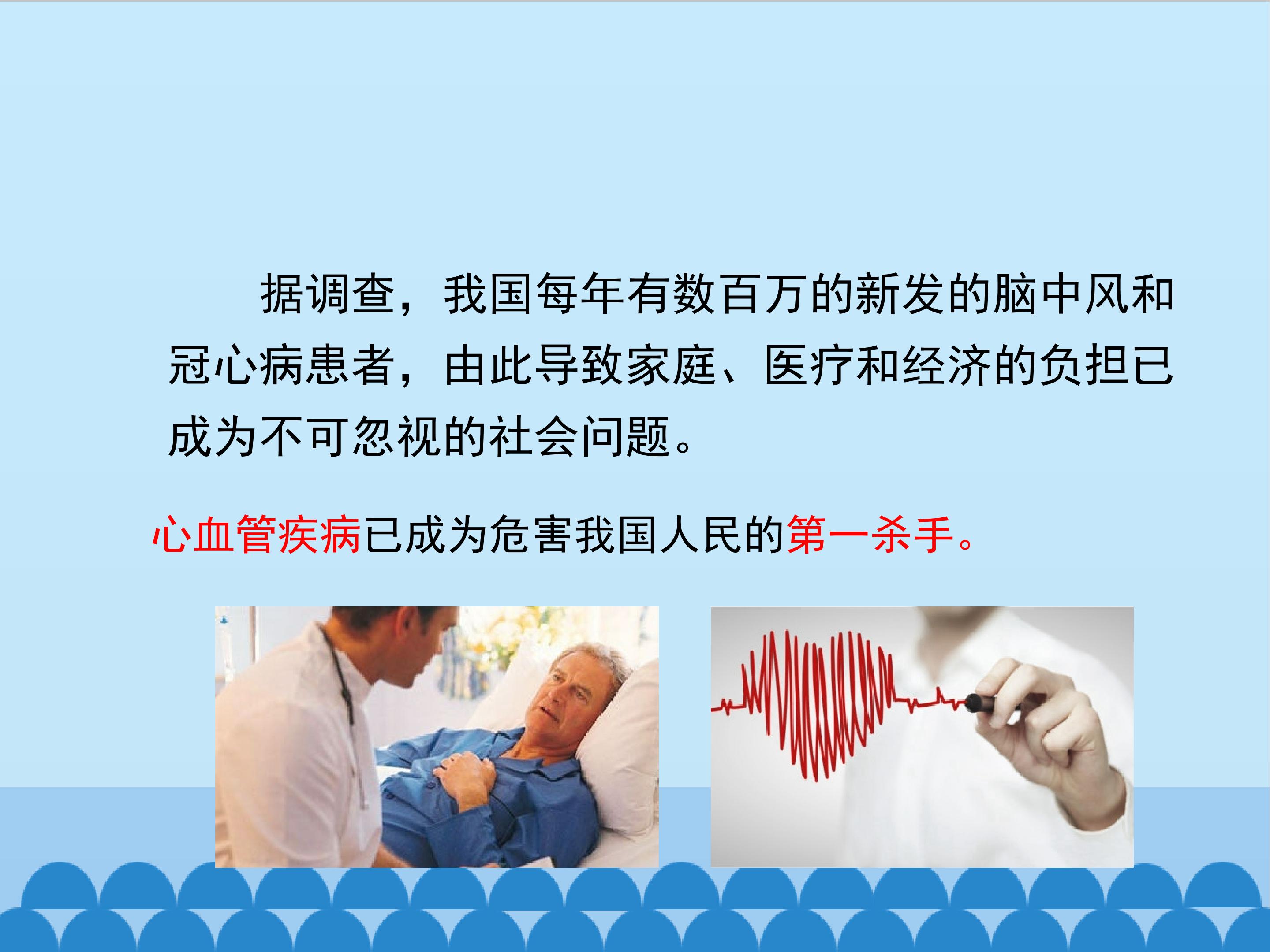 据调查，我国每年有数百万的新发的脑中风和冠心病患者，由此导致家庭、医疗和经济的负担已成为不可忽视的社会问题。

心血管疾病已成为危害我国人民的第一杀手。